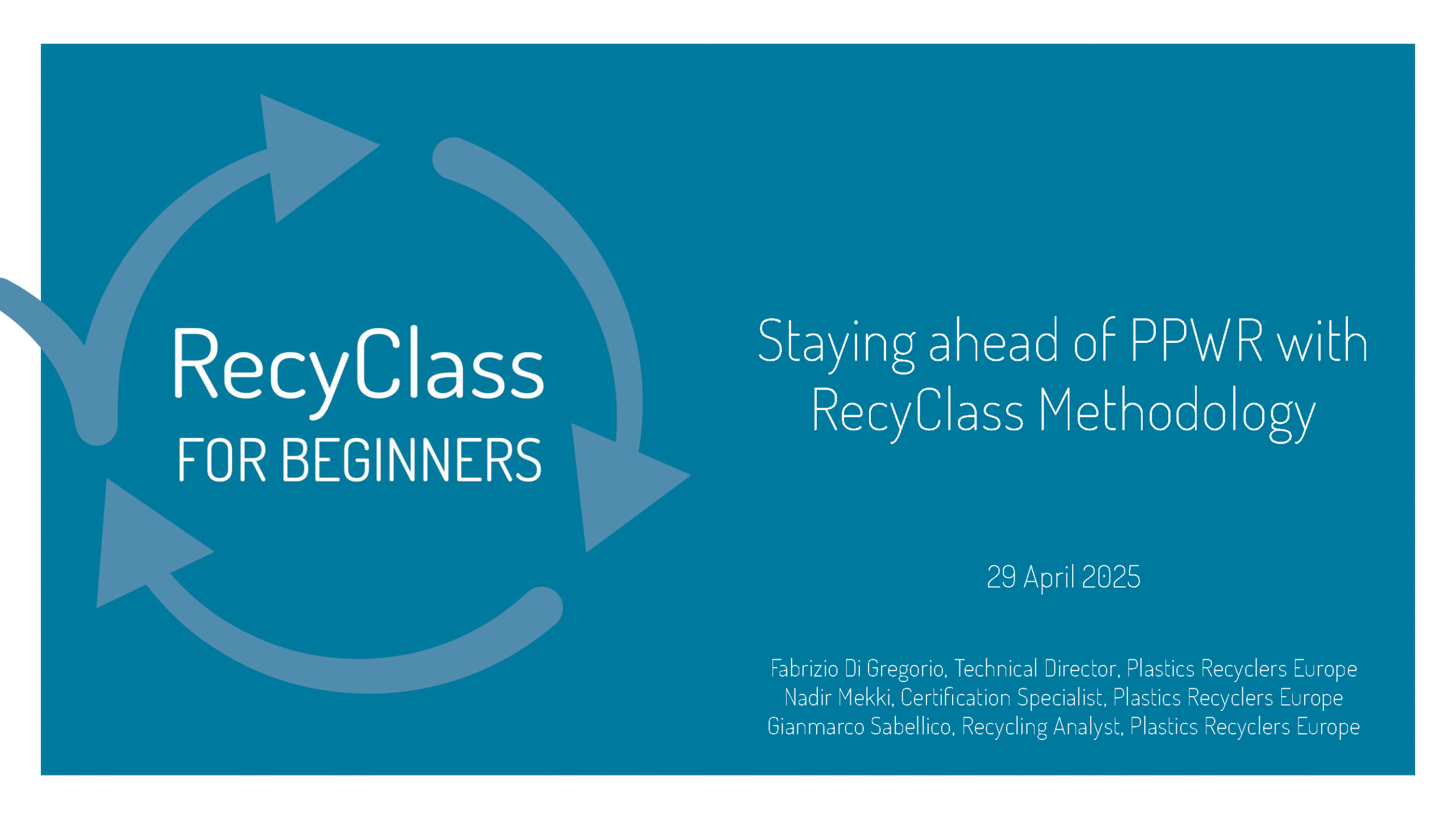 RecyClass
FOR BEGINNERS

Staying ahead of PPWR with RecyClass Methodology

29 April 2025

Fabrizio Di Gregorio, Technical Director, Plastics Recyclers Europe
Nadir Mekki, Certification Specialist, Plastics Recyclers Europe
Gianmarco Sabellico, Recycling Analyst, Plastics Recyclers Europe